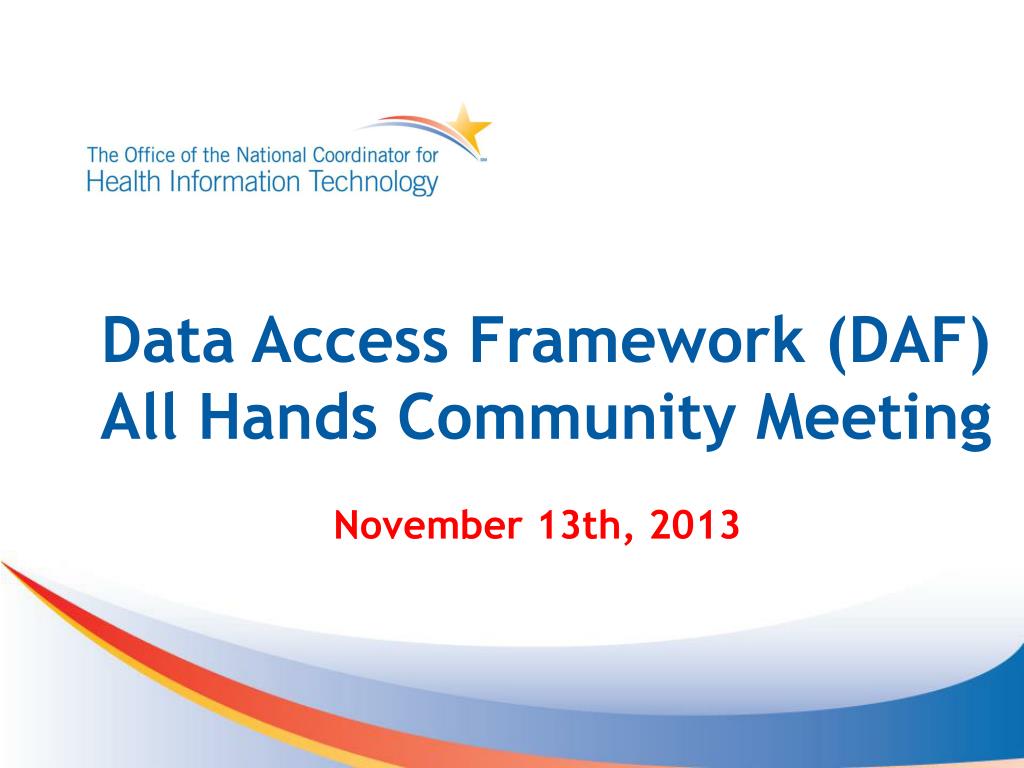 The Office of the National Coordinator for
Health Information Technology

Data Access Framework (DAF)
All Hands Community Meeting

November 13th, 2013